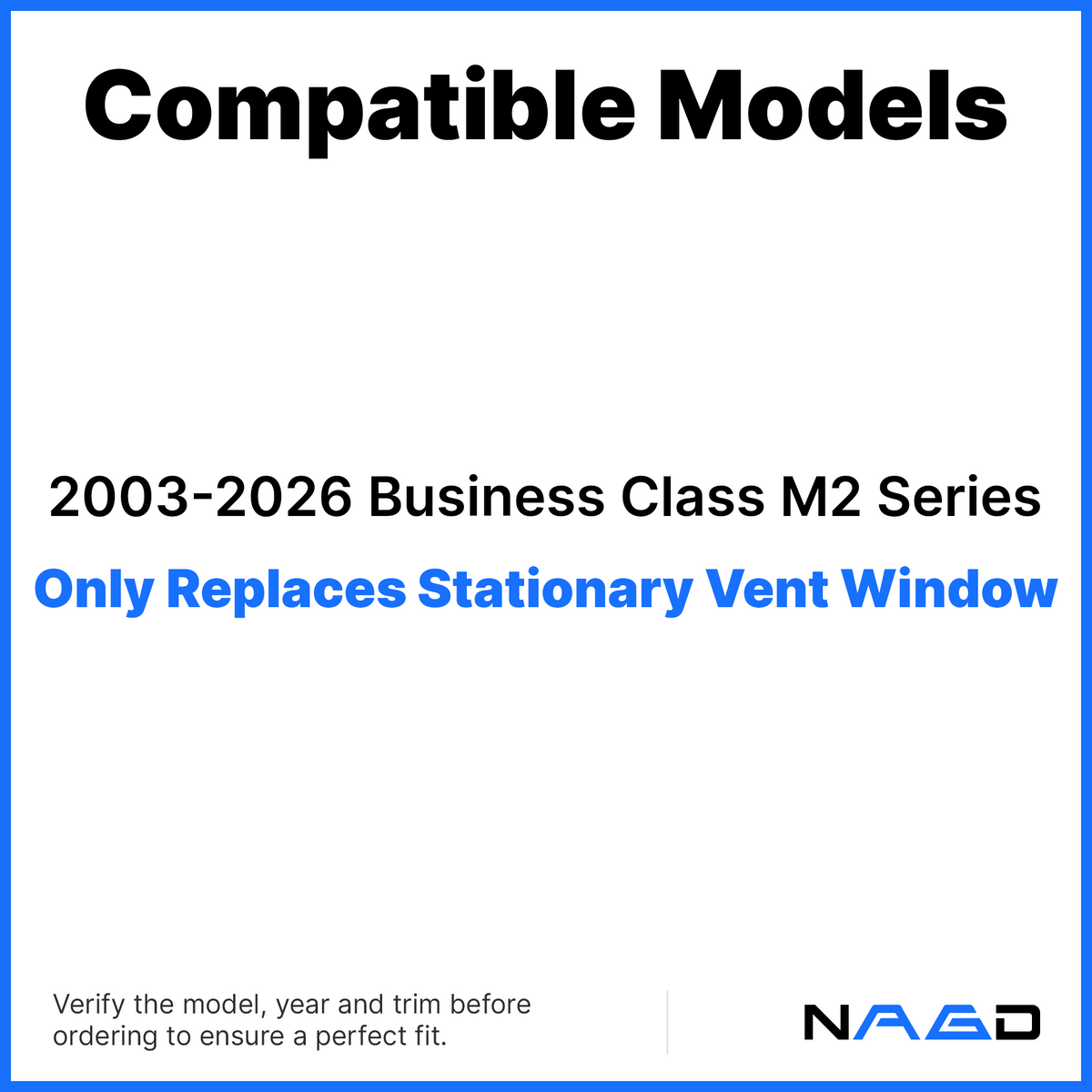 Compatible Models

2003-2026 Business Class M2 Series

Only Replaces Stationary Vent Window

Verify the model, year and trim before ordering to ensure a perfect fit.

NAGD